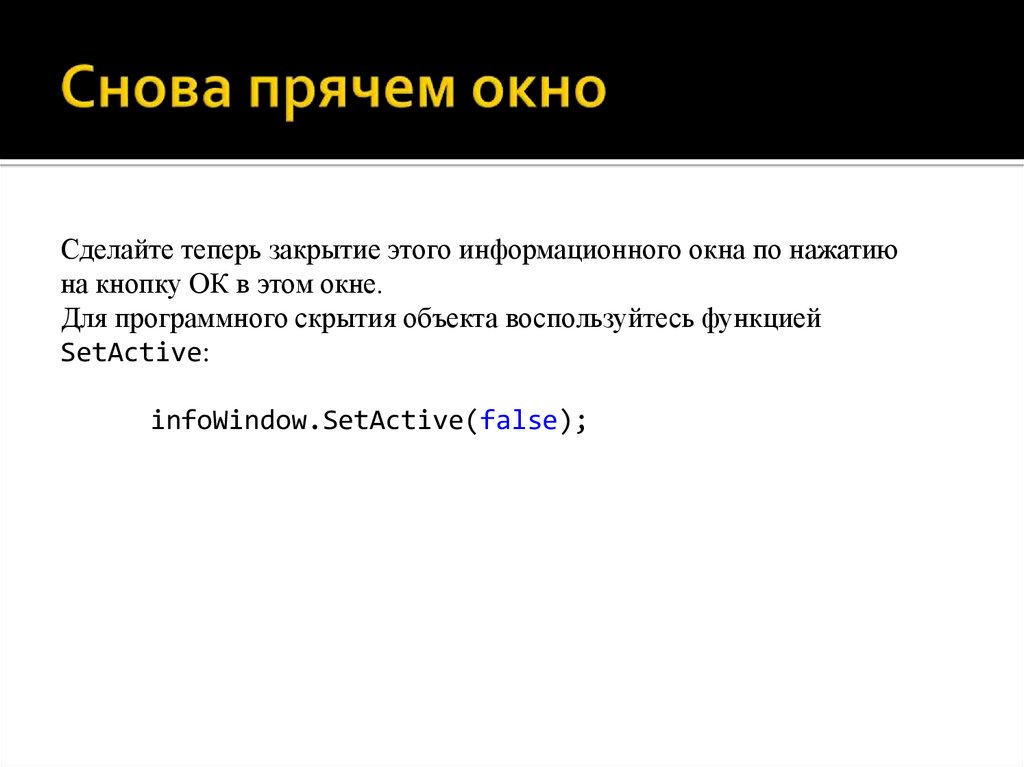 Снова прячем окно

Сделайте теперь закрытие этого информационного окна по нажатию на кнопку ОК в этом окне.
Для программного скрытия объекта воспользуйтесь функцией SetActive:

infoWindow.SetActive(false);